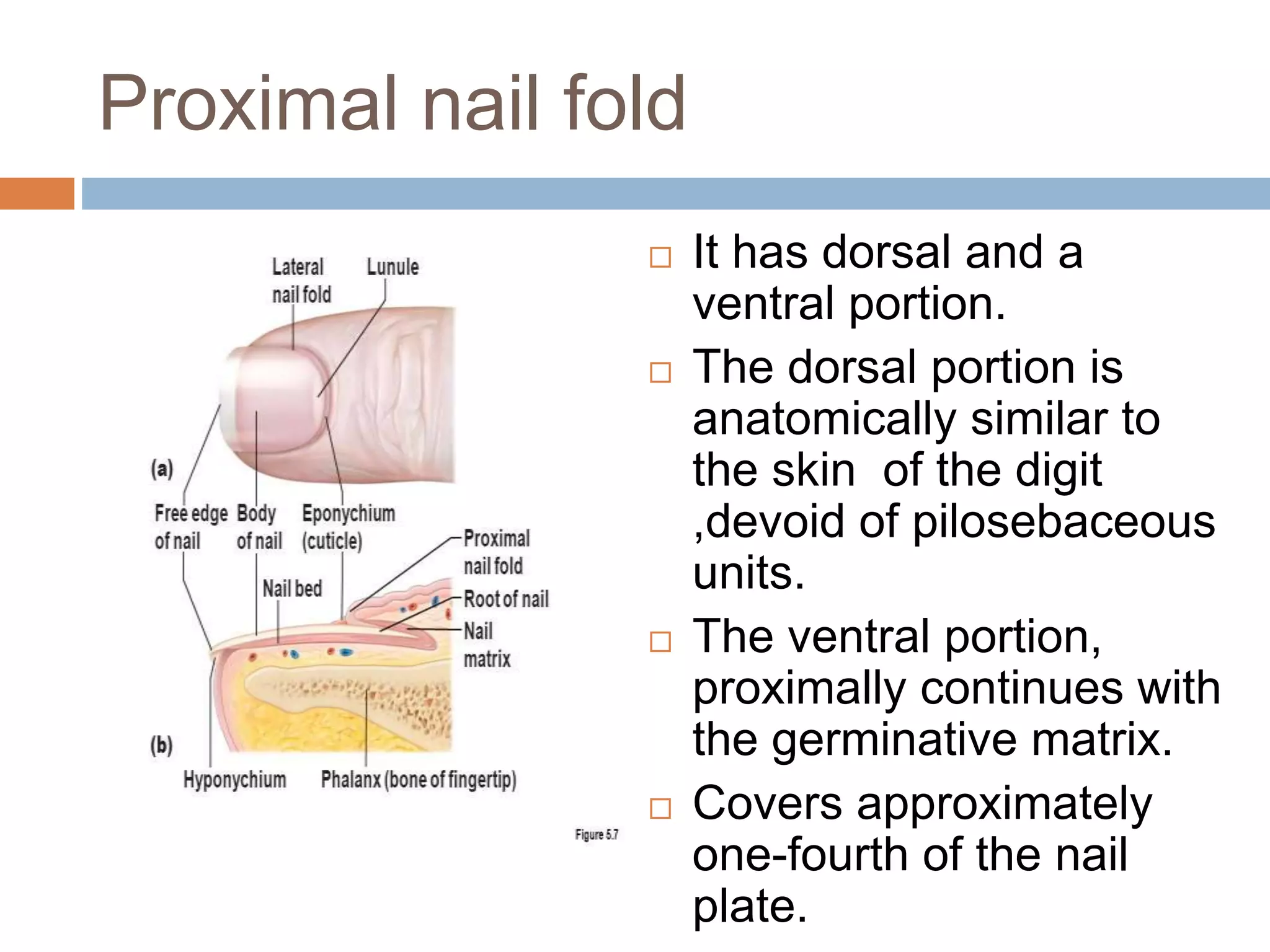 Proximal nail fold

Lateral nail fold
Lunule
(a)
Free edge of nail
Body of nail
Eponychium (cuticle)
Proximal nail fold
Nail bed
Root of nail
Nail matrix
(b)
Hyponychium
Phalanx (bone of fingertip)
Figure 5.7

□ It has dorsal and a ventral portion.
□ The dorsal portion is anatomically similar to the skin  of the digit ,devoid of pilosebaceous units.
□ The ventral portion, proximally continues with the germinative matrix.
□ Covers approximately one-fourth of the nail plate.